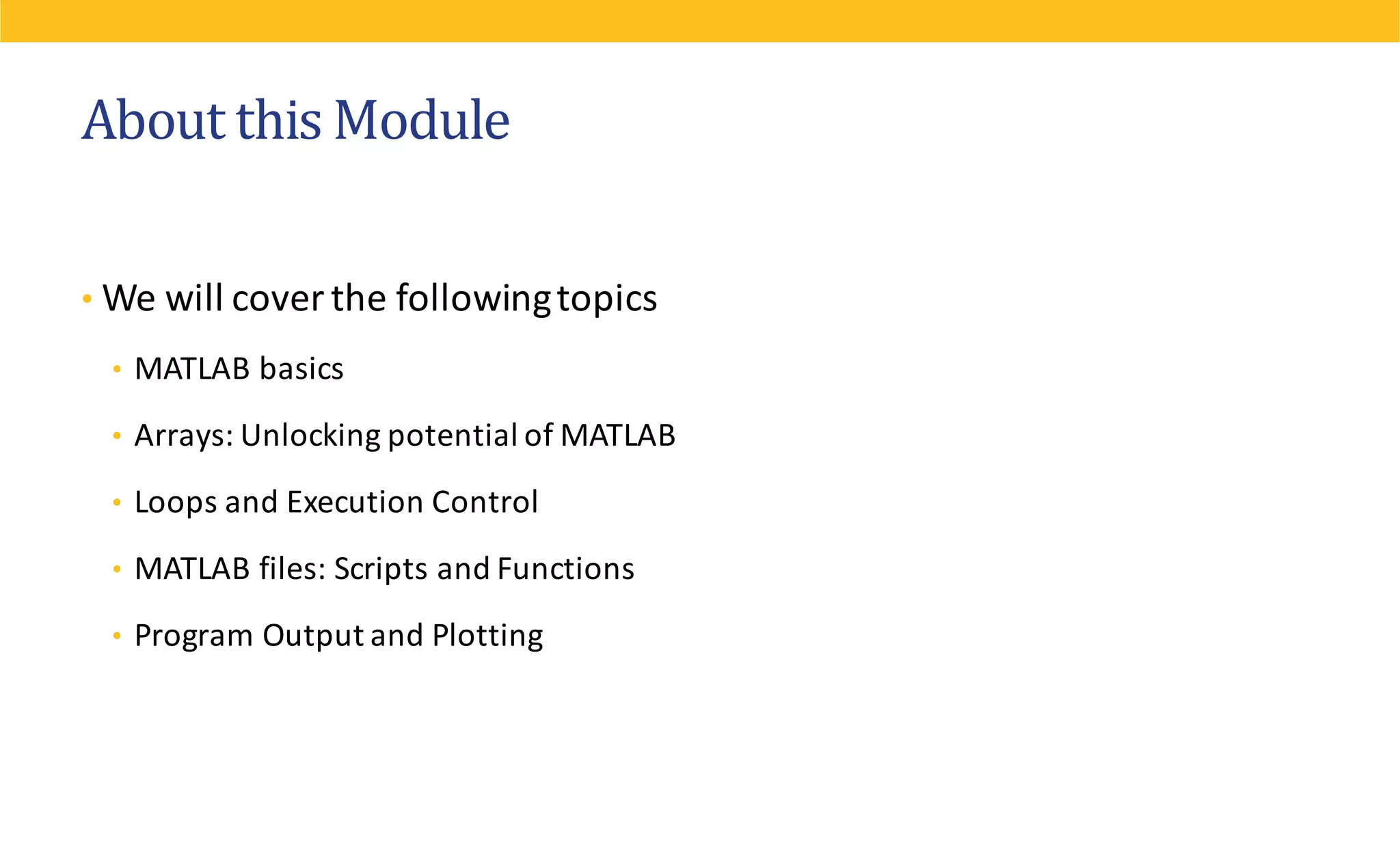 About this Module

• We will cover the following topics
  • MATLAB basics
  • Arrays: Unlocking potential of MATLAB
  • Loops and Execution Control
  • MATLAB files: Scripts and Functions
  • Program Output and Plotting